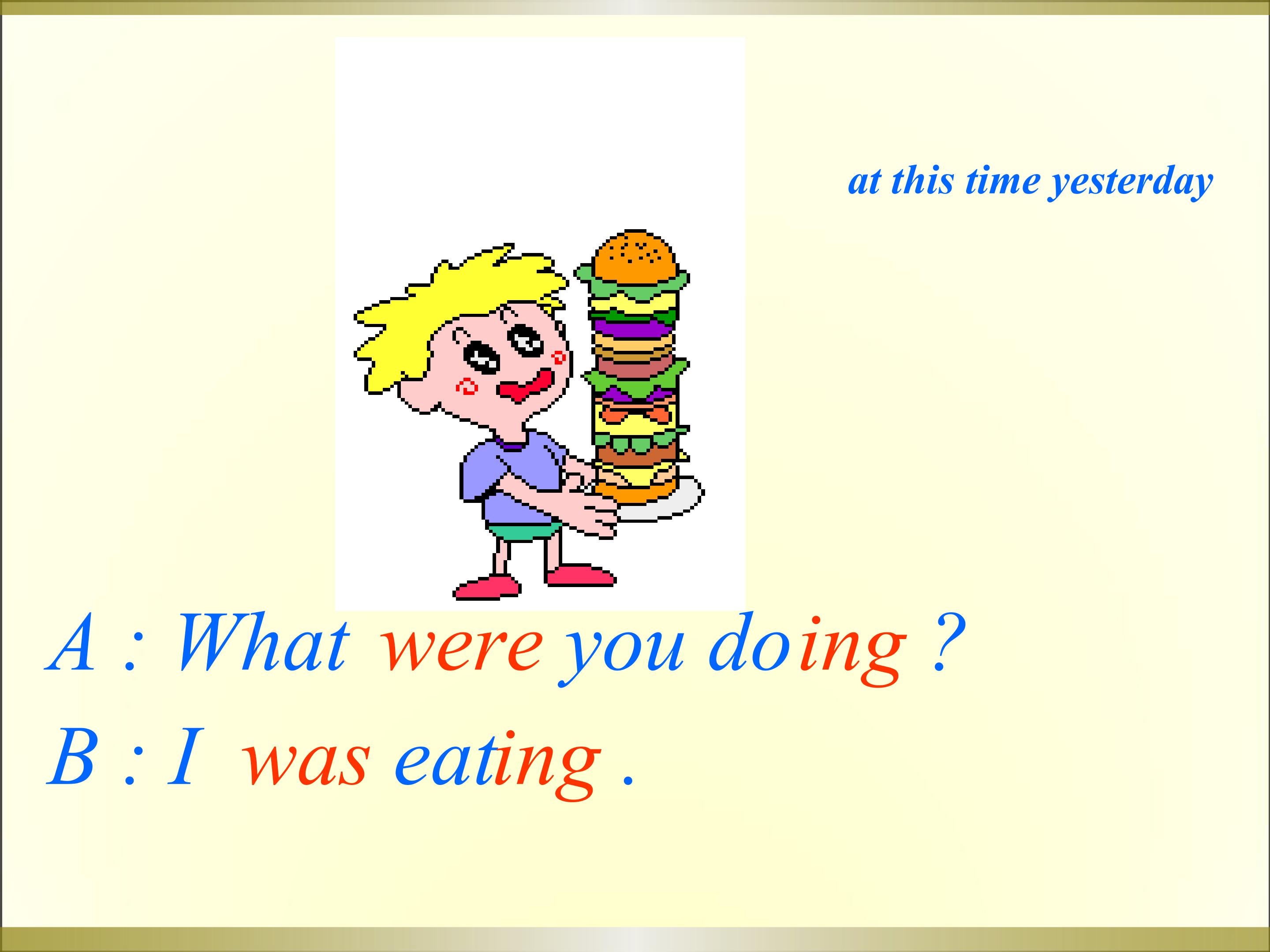 at this time yesterday

A : What were you doing ?

B : I was eating .